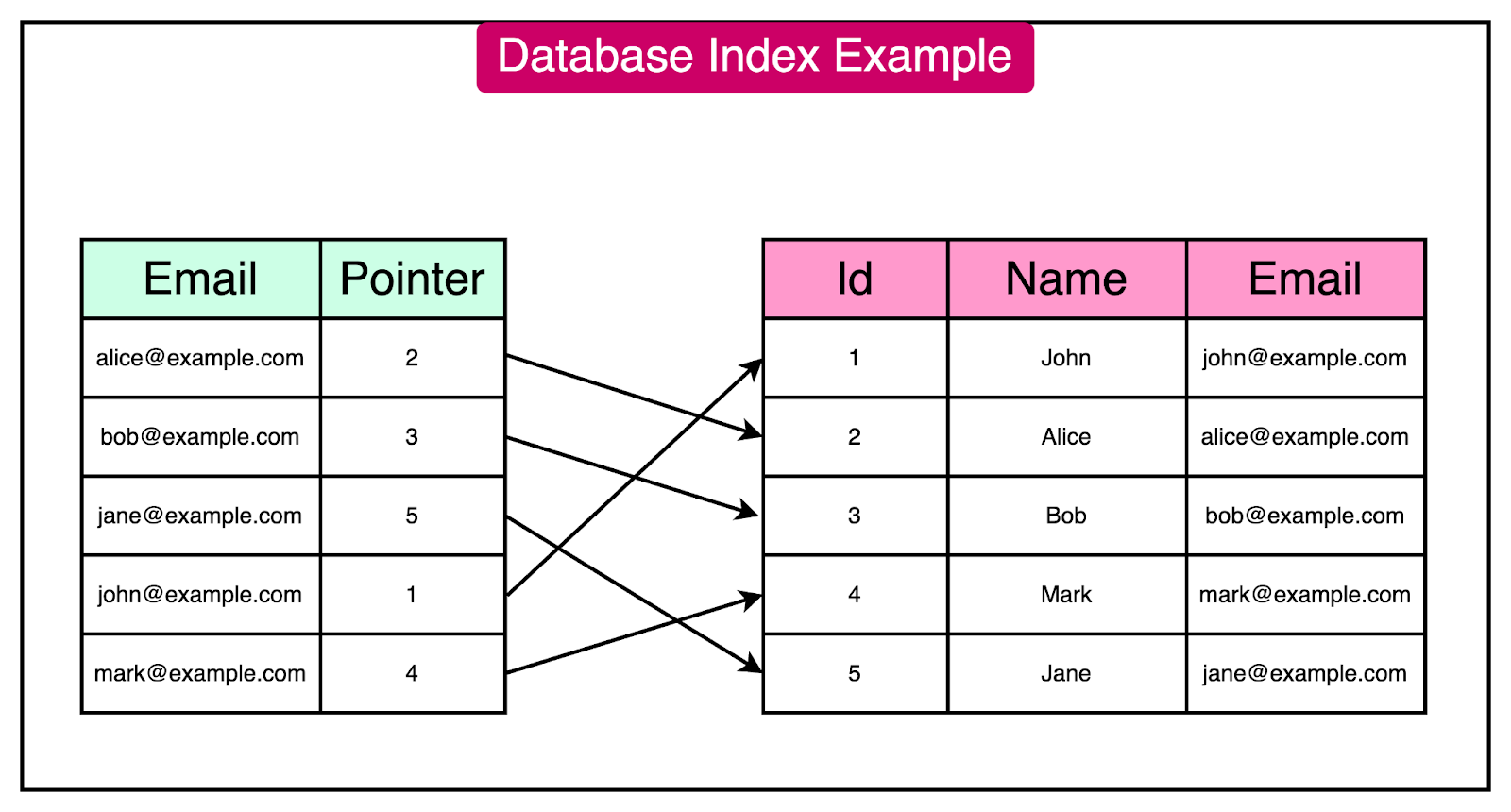 Database Index Example

| Email | Pointer |
|---|---|
| alice@example.com | 2 |
| bob@example.com | 3 |
| jane@example.com | 5 |
| john@example.com | 1 |
| mark@example.com | 4 |

| Id | Name | Email |
|---|---|---|
| 1 | John | john@example.com |
| 2 | Alice | alice@example.com |
| 3 | Bob | bob@example.com |
| 4 | Mark | mark@example.com |
| 5 | Jane | jane@example.com |